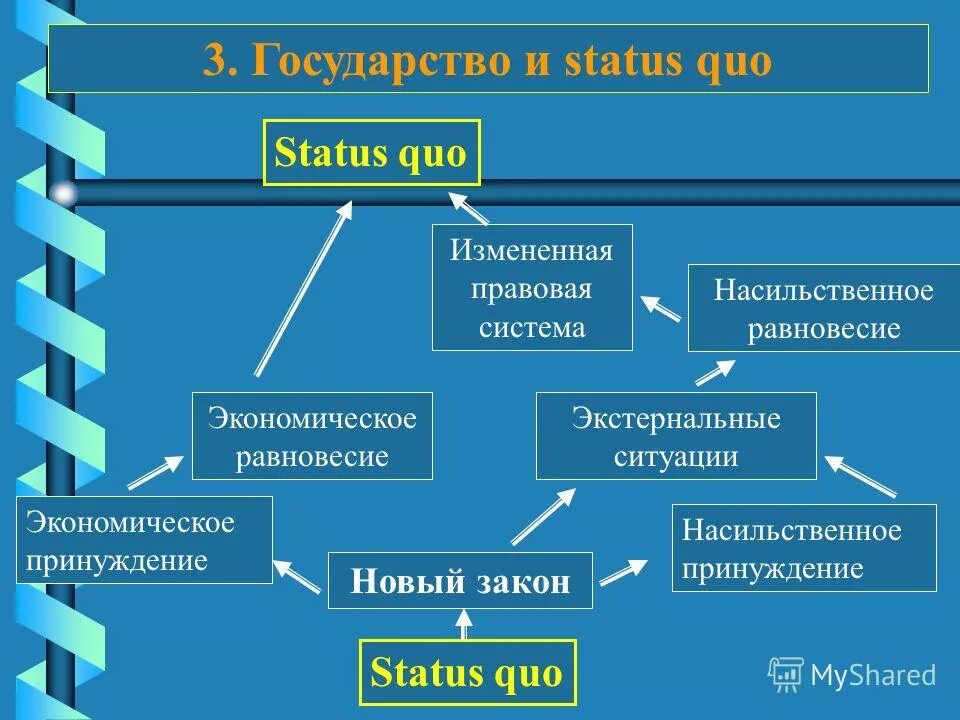 3. Государство и status quo

Status quo

Измененная правовая система

Насильственное равновесие

Экономическое равновесие

Экстернальные ситуации

Экономическое принуждение

Новый закон

Насильственное принуждение

Status quo

MyShared